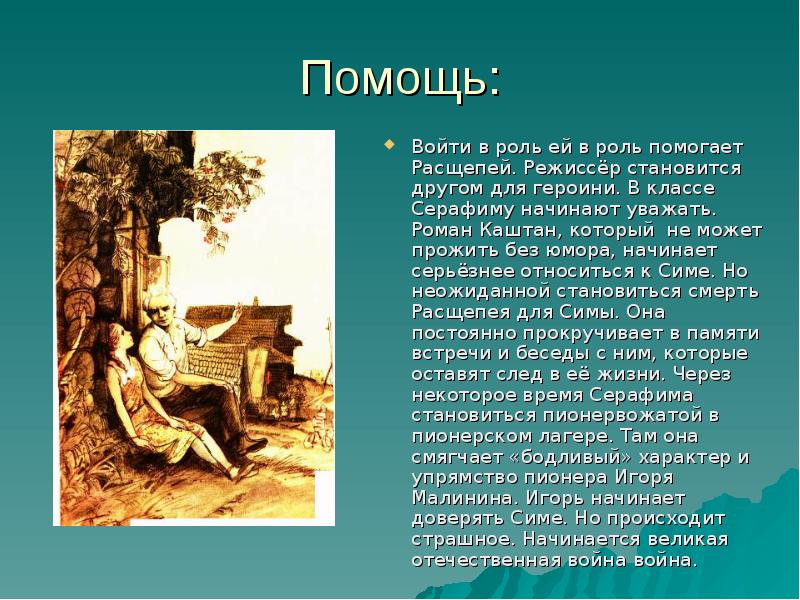 Помощь:

Войти в роль ей в роль помогает Расщепей. Режиссёр становится другом для героини. В классе Серафиму начинают уважать. Роман Каштан, который не может прожить без юмора, начинает серьёзнее относиться к Симе. Но неожиданной становиться смерть Расщепея для Симы. Она постоянно прокручивает в памяти встречи и беседы с ним, которые оставят след в её жизни. Через некоторое время Серафима становиться пионервожатой в пионерском лагере. Там она смягчает «бодливый» характер и упрямство пионера Игоря Малинина. Игорь начинает доверять Симе. Но происходит страшное. Начинается великая отечественная война война.